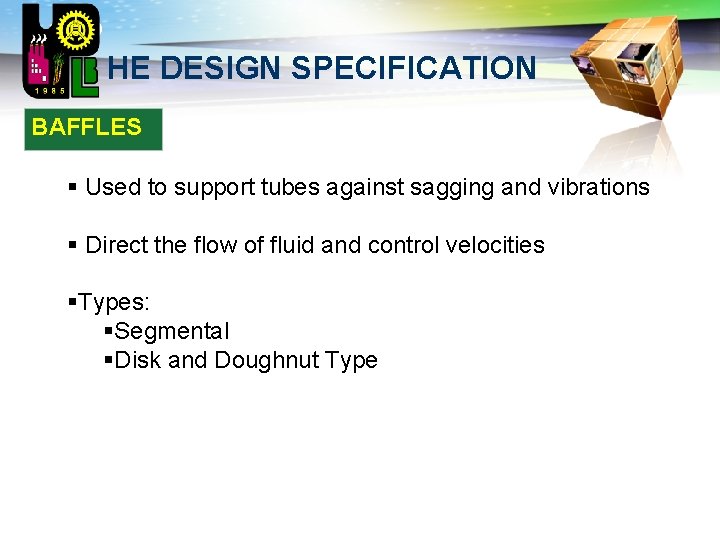 1985

HE DESIGN SPECIFICATION

BAFFLES

▪ Used to support tubes against sagging and vibrations

▪ Direct the flow of fluid and control velocities

▪Types:
▪Segmental
▪Disk and Doughnut Type